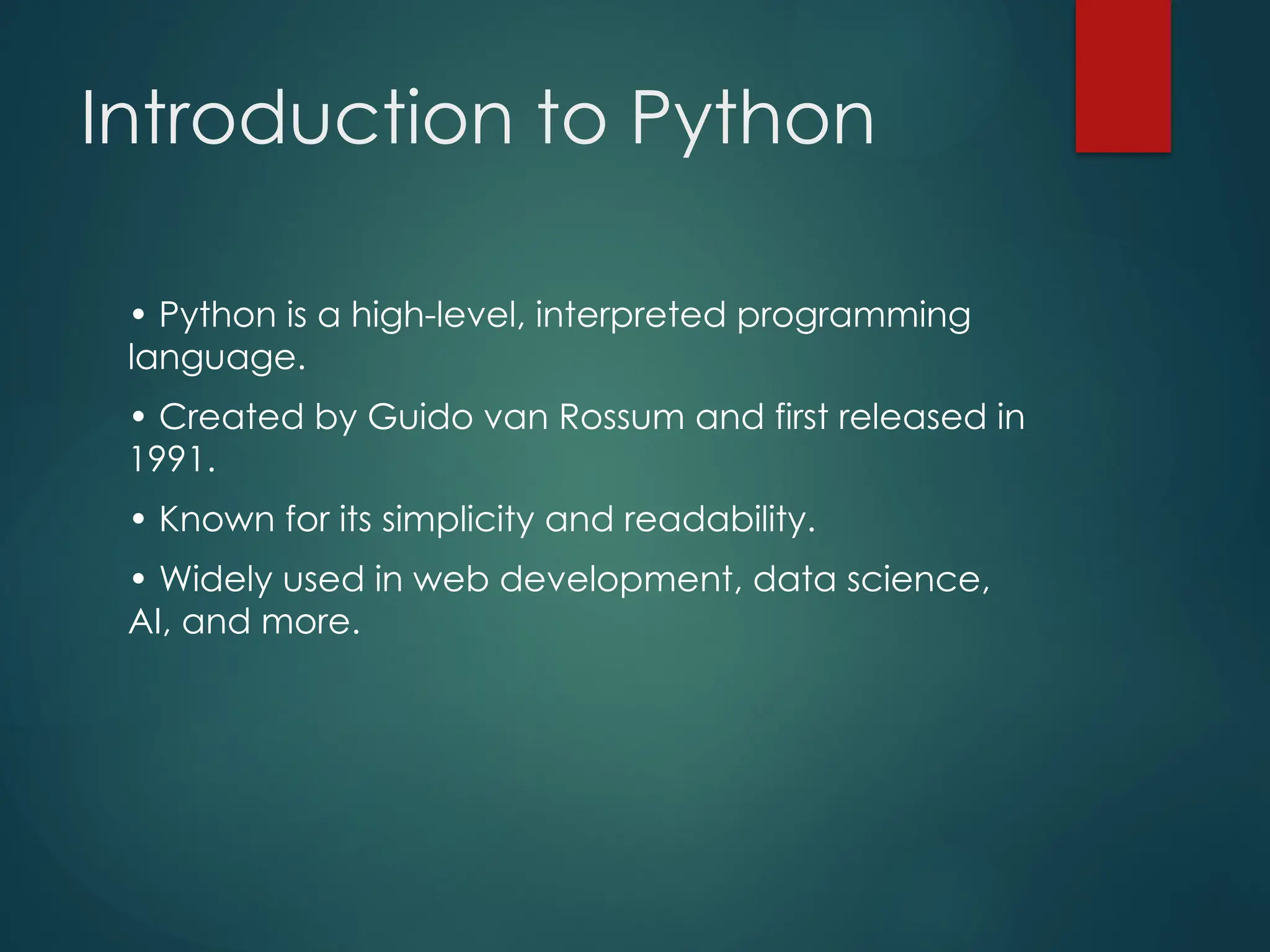 Introduction to Python

• Python is a high-level, interpreted programming language.

• Created by Guido van Rossum and first released in 1991.

• Known for its simplicity and readability.

• Widely used in web development, data science, AI, and more.